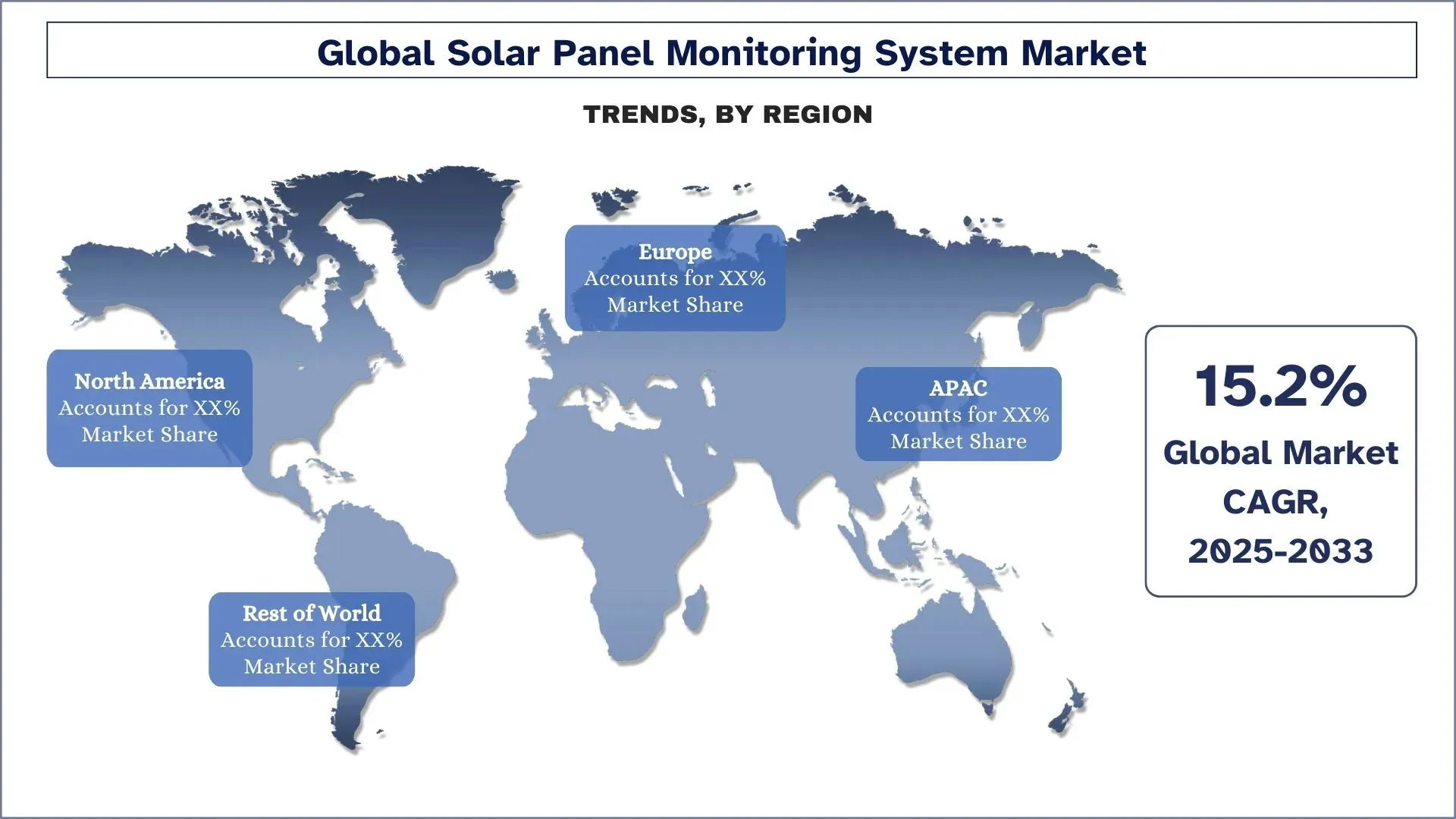 Global Solar Panel Monitoring System Market

TRENDS, BY REGION

Europe
Accounts for XX%
Market Share

North America
Accounts for XX%
Market Share

APAC
Accounts for XX%
Market Share

Rest of World
Accounts for XX%
Market Share

15.2%
Global Market CAGR, 2025-2033